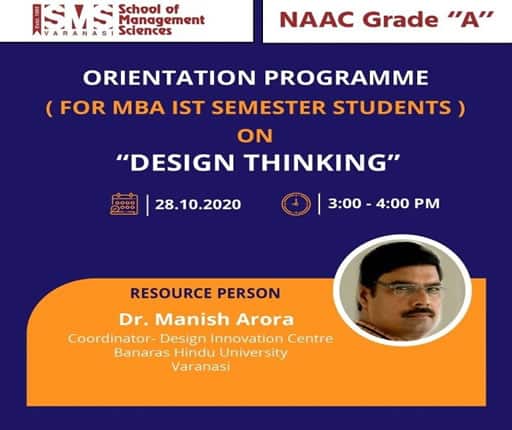 SMS VARANASI School of Management Sciences

NAAC Grade "A"

ORIENTATION PROGRAMME
( FOR MBA IST SEMESTER STUDENTS )
ON
"DESIGN THINKING"

28.10.2020

3:00 - 4:00 PM

RESOURCE PERSON
Dr. Manish Arora
Coordinator- Design Innovation Centre
Banaras Hindu University
Varanasi